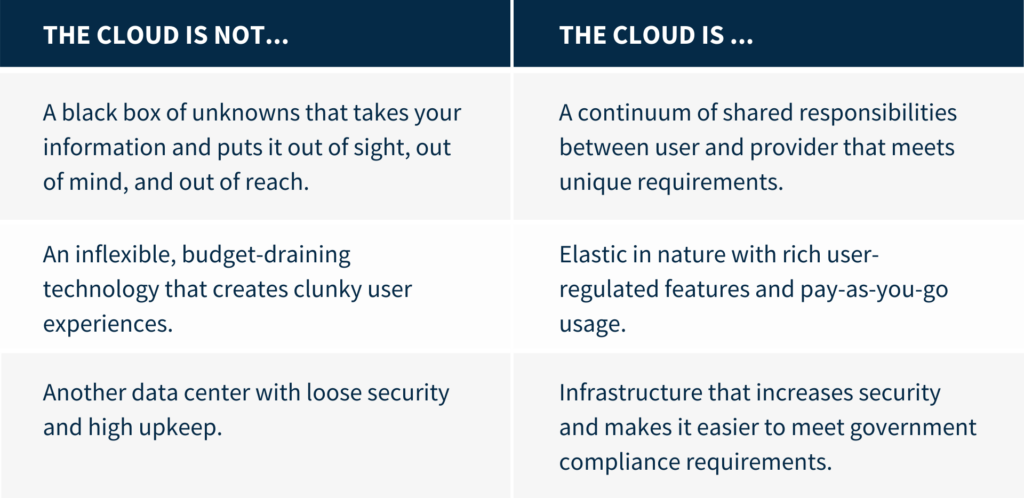 | THE CLOUD IS NOT... | THE CLOUD IS ... |
|---|---|
| A black box of unknowns that takes your information and puts it out of sight, out of mind, and out of reach. | A continuum of shared responsibilities between user and provider that meets unique requirements. |
| An inflexible, budget-draining technology that creates clunky user experiences. | Elastic in nature with rich user-regulated features and pay-as-you-go usage. |
| Another data center with loose security and high upkeep. | Infrastructure that increases security and makes it easier to meet government compliance requirements. |